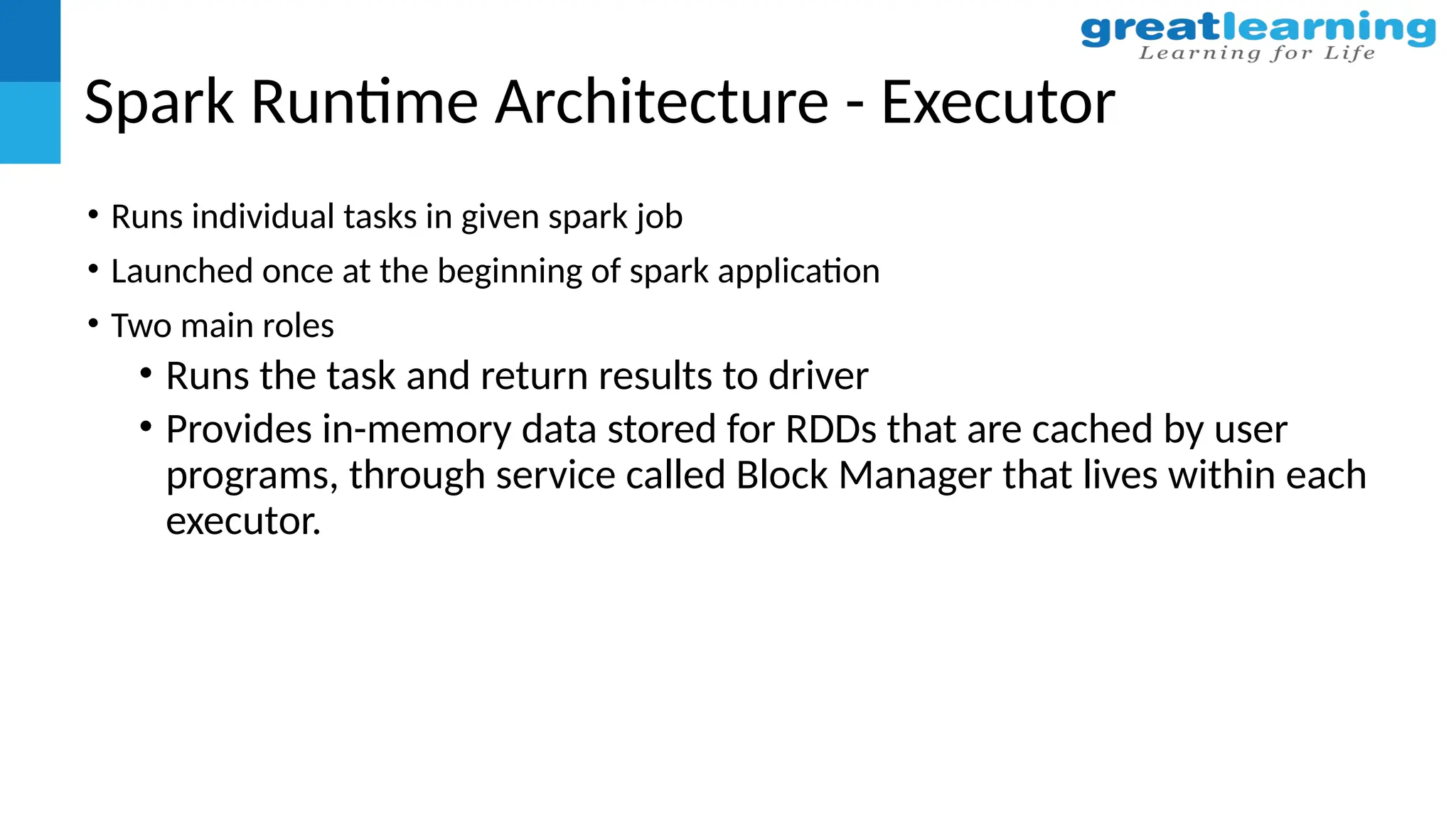 greatlearning
Learning for Life

Spark Runtime Architecture - Executor

• Runs individual tasks in given spark job
• Launched once at the beginning of spark application
• Two main roles
  • Runs the task and return results to driver
  • Provides in-memory data stored for RDDs that are cached by user programs, through service called Block Manager that lives within each executor.